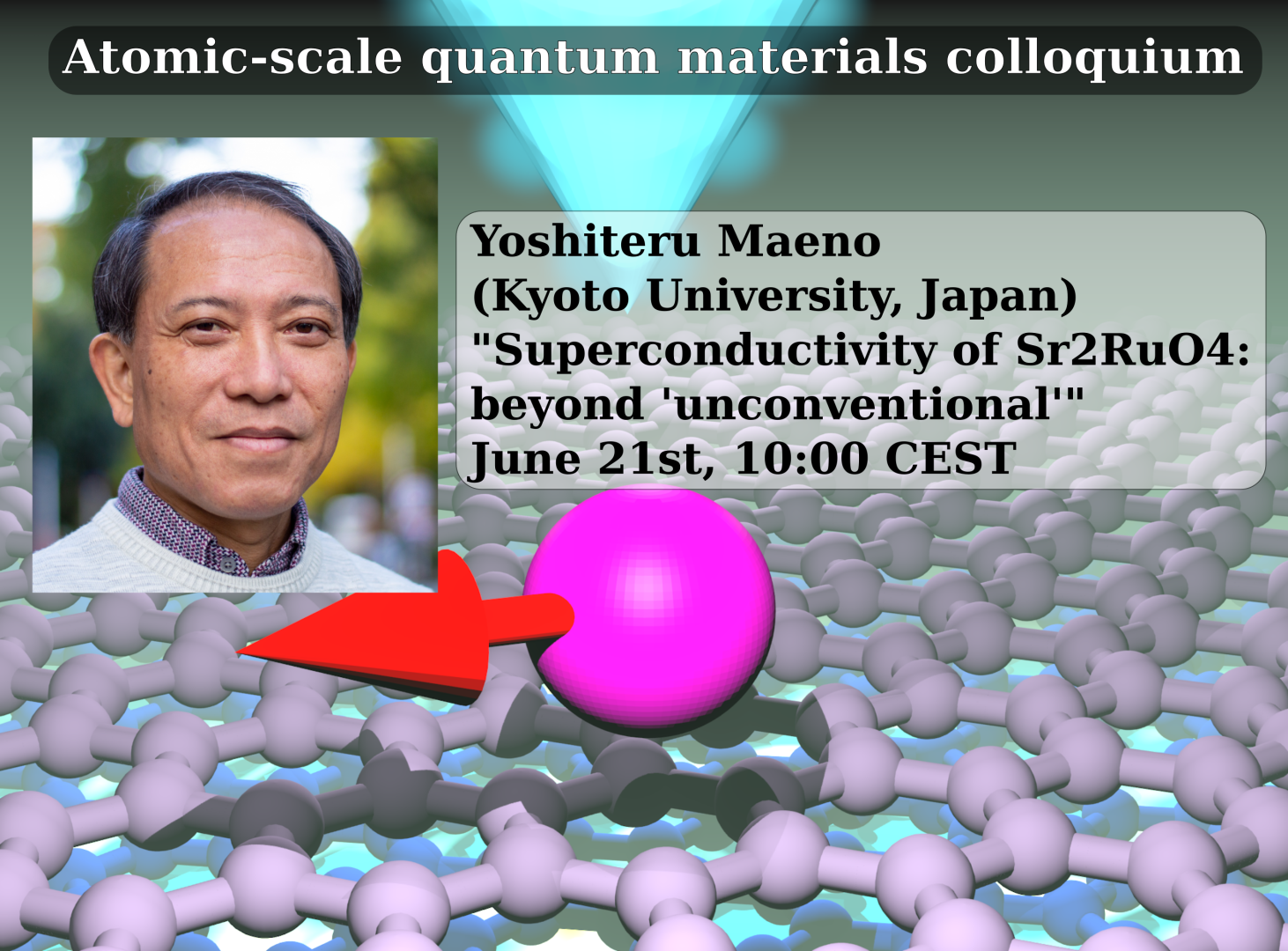 Atomic-scale quantum materials colloquium

Yoshiteru Maeno
(Kyoto University, Japan)
"Superconductivity of Sr2RuO4: beyond 'unconventional'"
June 21st, 10:00 CEST